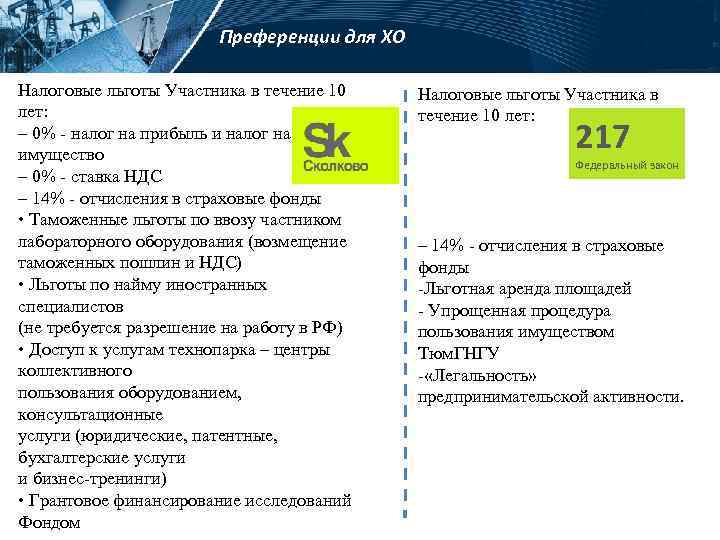 Преференции для ХО

Налоговые льготы Участника в течение 10 лет:
– 0% - налог на прибыль и налог на имущество
– 0% - ставка НДС
– 14% - отчисления в страховые фонды
• Таможенные льготы по ввозу частником лабораторного оборудования (возмещение таможенных пошлин и НДС)
• Льготы по найму иностранных специалистов
(не требуется разрешение на работу в РФ)
• Доступ к услугам технопарка – центры коллективного
пользования оборудованием, консультационные
услуги (юридические, патентные, бухгалтерские услуги
и бизнес-тренинги)
• Грантовое финансирование исследований Фондом

Sk
Сколково

Налоговые льготы Участника в течение 10 лет:

217
Федеральный закон

– 14% - отчисления в страховые фонды
-Льготная аренда площадей
- Упрощенная процедура пользования имуществом ТюмГНГУ
-«Легальность» предпринимательской активности.